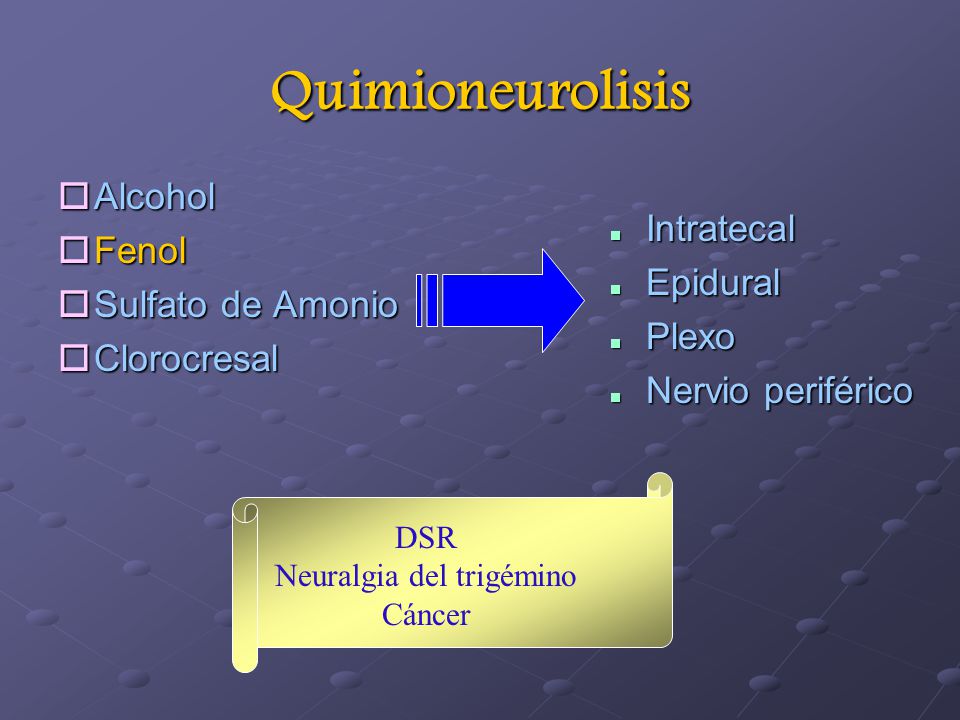 Quimioneurolisis

Alcohol
Fenol
Sulfato de Amonio
Clorocresal

Intratecal
Epidural
Plexo
Nervio periférico

DSR
Neuralgia del trigémino
Cáncer